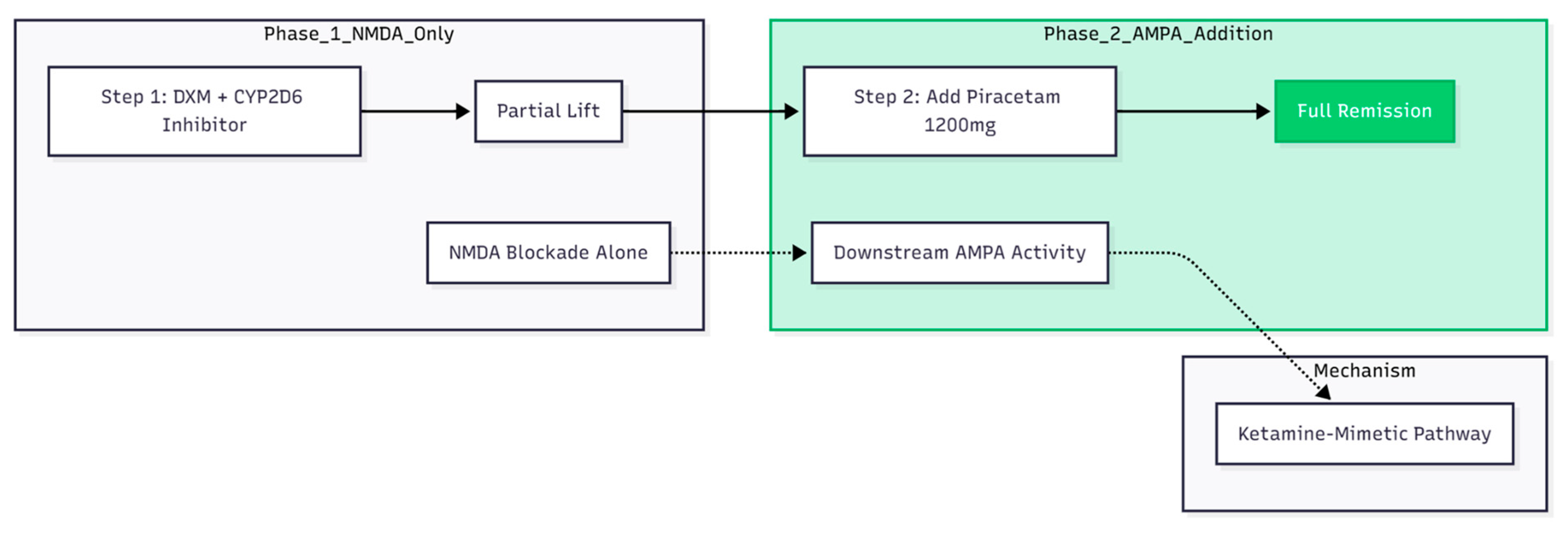 Phase_1_NMDA_Only

Step 1: DXM + CYP2D6 Inhibitor

Partial Lift

NMDA Blockade Alone

Phase_2_AMPA_Addition

Step 2: Add Piracetam 1200mg

Full Remission

Downstream AMPA Activity

Mechanism

Ketamine-Mimetic Pathway